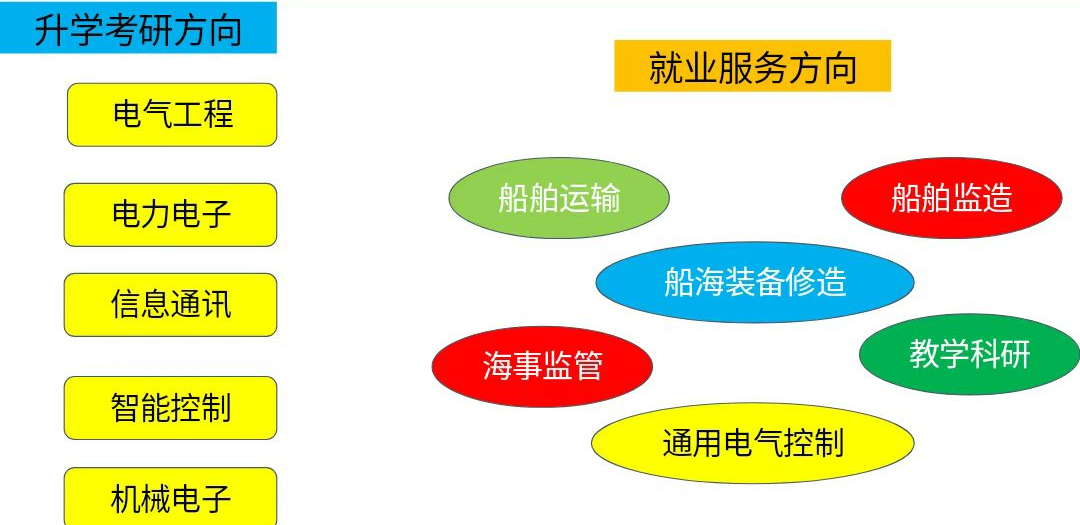 升学考研方向

电气工程

电力电子

信息通讯

智能控制

机械电子

就业服务方向

船舶运输

船舶监造

船海装备修造

海事监管

教学科研

通用电气控制